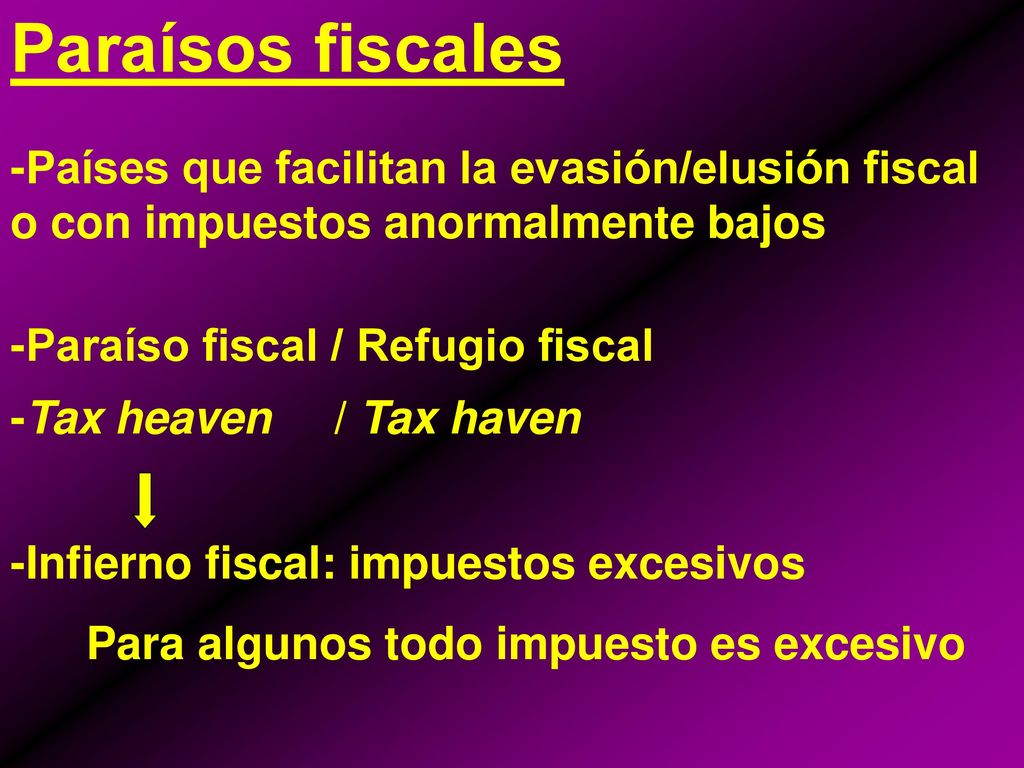 Paraísos fiscales

-Países que facilitan la evasión/elusión fiscal o con impuestos anormalmente bajos

-Paraíso fiscal / Refugio fiscal

-Tax heaven / Tax haven

-Infierno fiscal: impuestos excesivos

Para algunos todo impuesto es excesivo